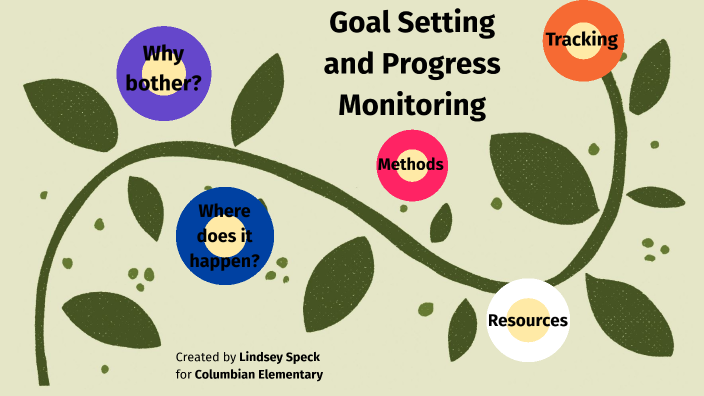 Goal Setting and Progress Monitoring

Why bother?

Tracking

Methods

Where does it happen?

Resources

Created by Lindsey Speck for Columbian Elementary